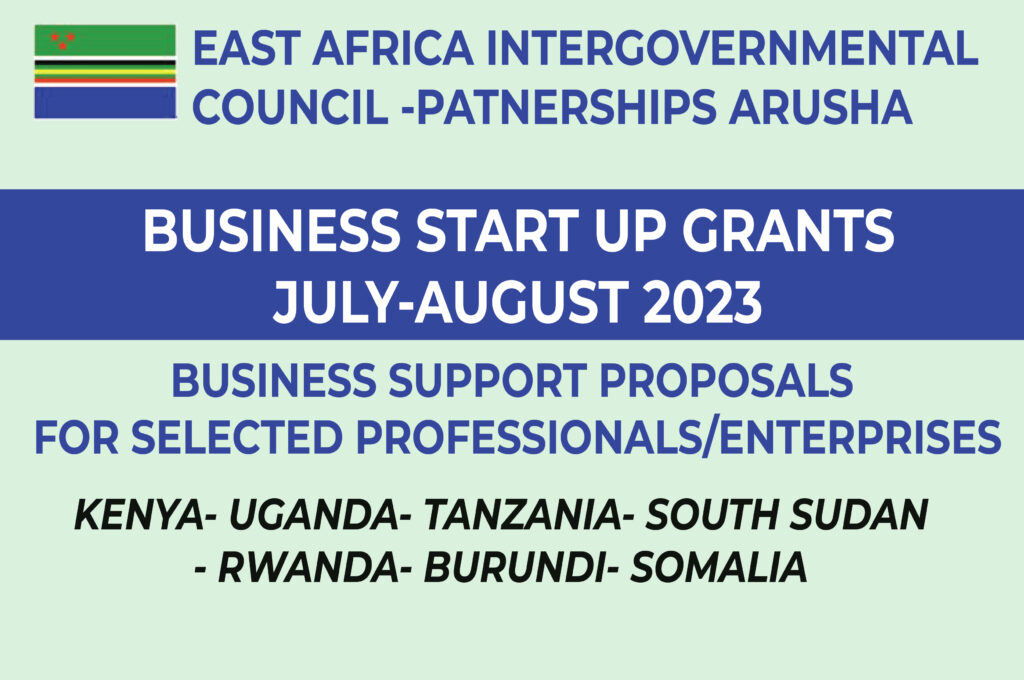 EAST AFRICA INTERGOVERNMENTAL COUNCIL -PATNERSHIPS ARUSHA

BUSINESS START UP GRANTS JULY-AUGUST 2023

BUSINESS SUPPORT PROPOSALS FOR SELECTED PROFESSIONALS/ENTERPRISES

KENYA- UGANDA- TANZANIA- SOUTH SUDAN - RWANDA- BURUNDI- SOMALIA